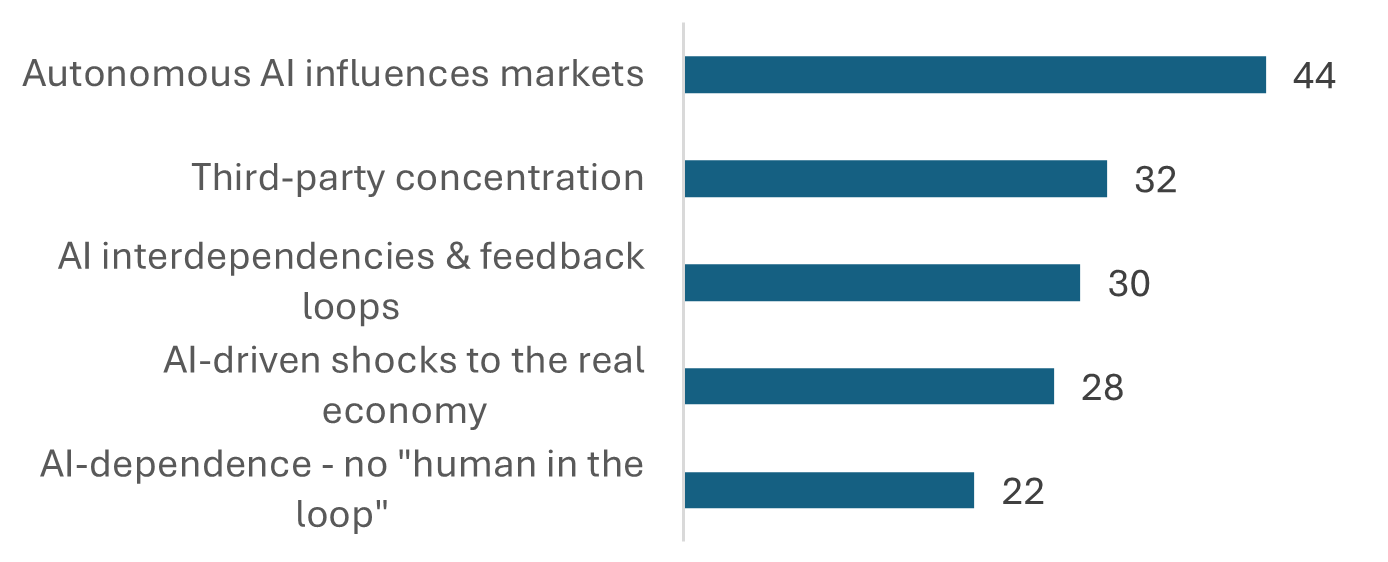 Autonomous AI influences markets 44

Third-party concentration 32

AI interdependencies & feedback loops 30

AI-driven shocks to the real economy 28

AI-dependence - no "human in the loop" 22